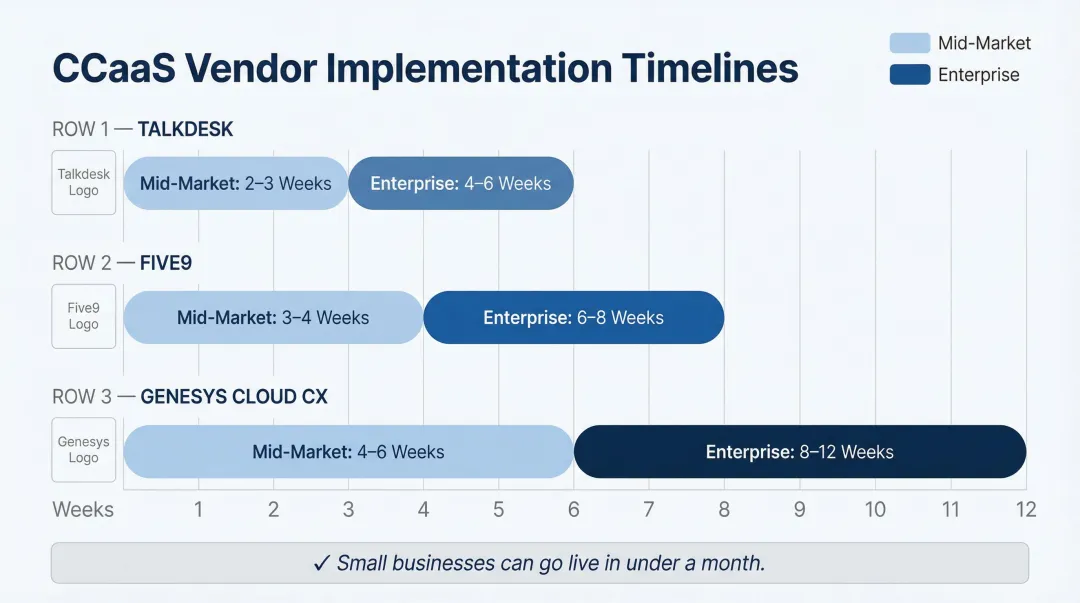 CCaaS Vendor Implementation Timelines

Mid-Market
Enterprise

ROW 1 — TALKDESK

Talkdesk Logo

Mid-Market: 2–3 Weeks
Enterprise: 4–6 Weeks

ROW 2 — FIVE9

Five9 Logo

Mid-Market: 3–4 Weeks
Enterprise: 6–8 Weeks

ROW 3 — GENESYS CLOUD CX

Genesys Logo

Mid-Market: 4–6 Weeks
Enterprise: 8–12 Weeks

Weeks 1 2 3 4 5 6 7 8 9 10 11 12

✓ Small businesses can go live in under a month.